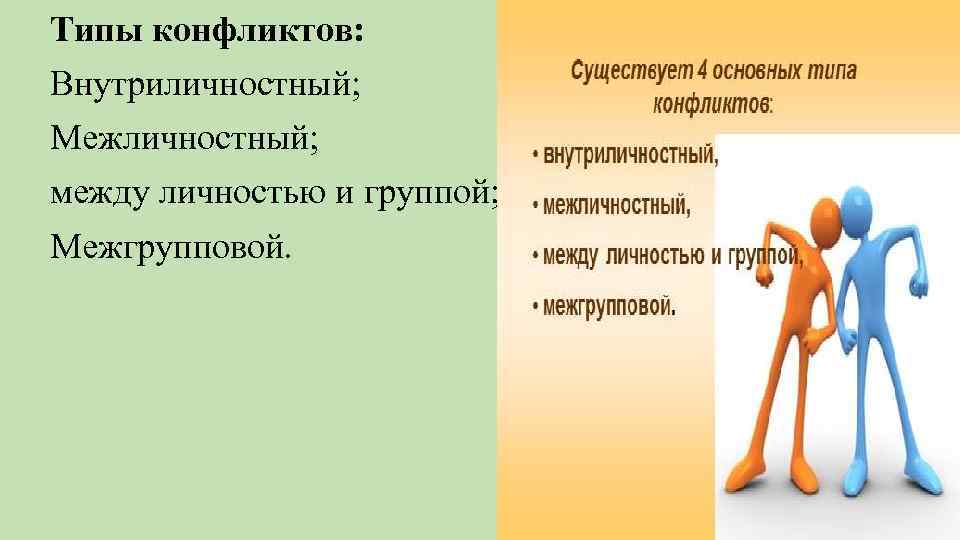 Типы конфликтов:
Внутриличностный;
Межличностный;
между личностью и группой;
Межгрупповой.

Существует 4 основных типа конфликтов:

• внутриличностный,

• межличностный,

• между личностью и группой,

• межгрупповой.